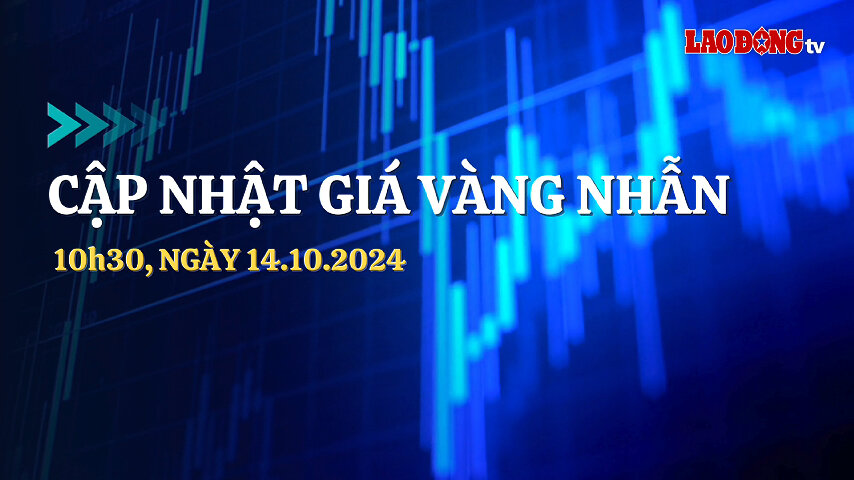 LAO ĐỘNG tv

CẬP NHẬT GIÁ VÀNG NHẪN

10h30, NGÀY 14.10.2024